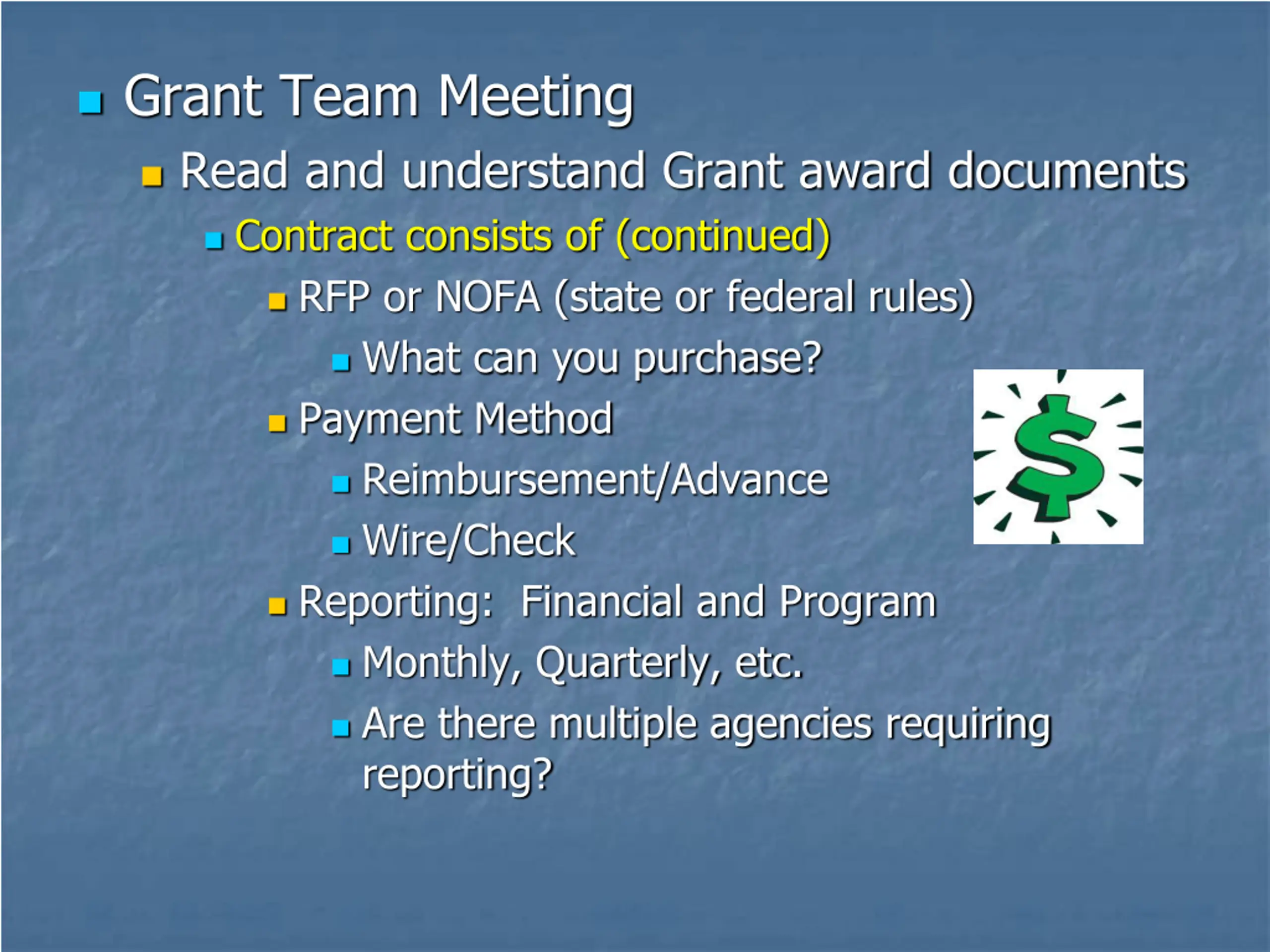 Grant Team Meeting

Read and understand Grant award documents

Contract consists of (continued)

RFP or NOFA (state or federal rules)

What can you purchase?

Payment Method

Reimbursement/Advance

Wire/Check

Reporting: Financial and Program

Monthly, Quarterly, etc.

Are there multiple agencies requiring reporting?

$